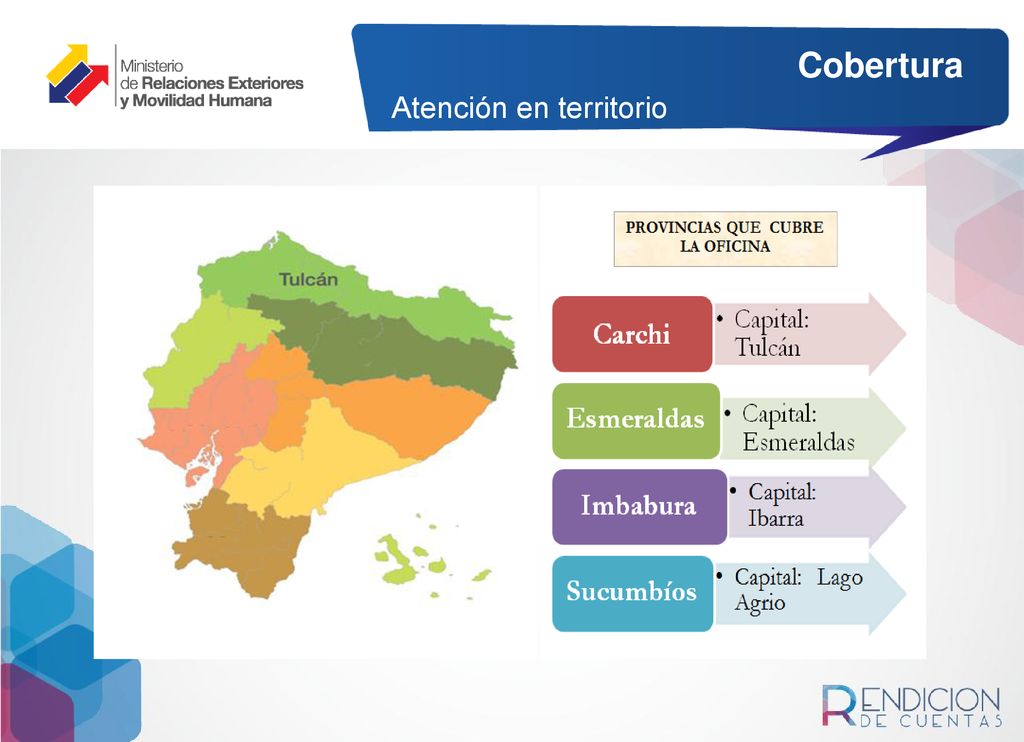 Ministerio de Relaciones Exteriores y Movilidad Humana

Cobertura

Atención en territorio

Tulcán

PROVINCIAS QUE CUBRE LA OFICINA

Carchi
• Capital: Tulcán

Esmeraldas
• Capital: Esmeraldas

Imbabura
• Capital: Ibarra

Sucumbíos
• Capital: Lago Agrio

RENDICION DE CUENTAS